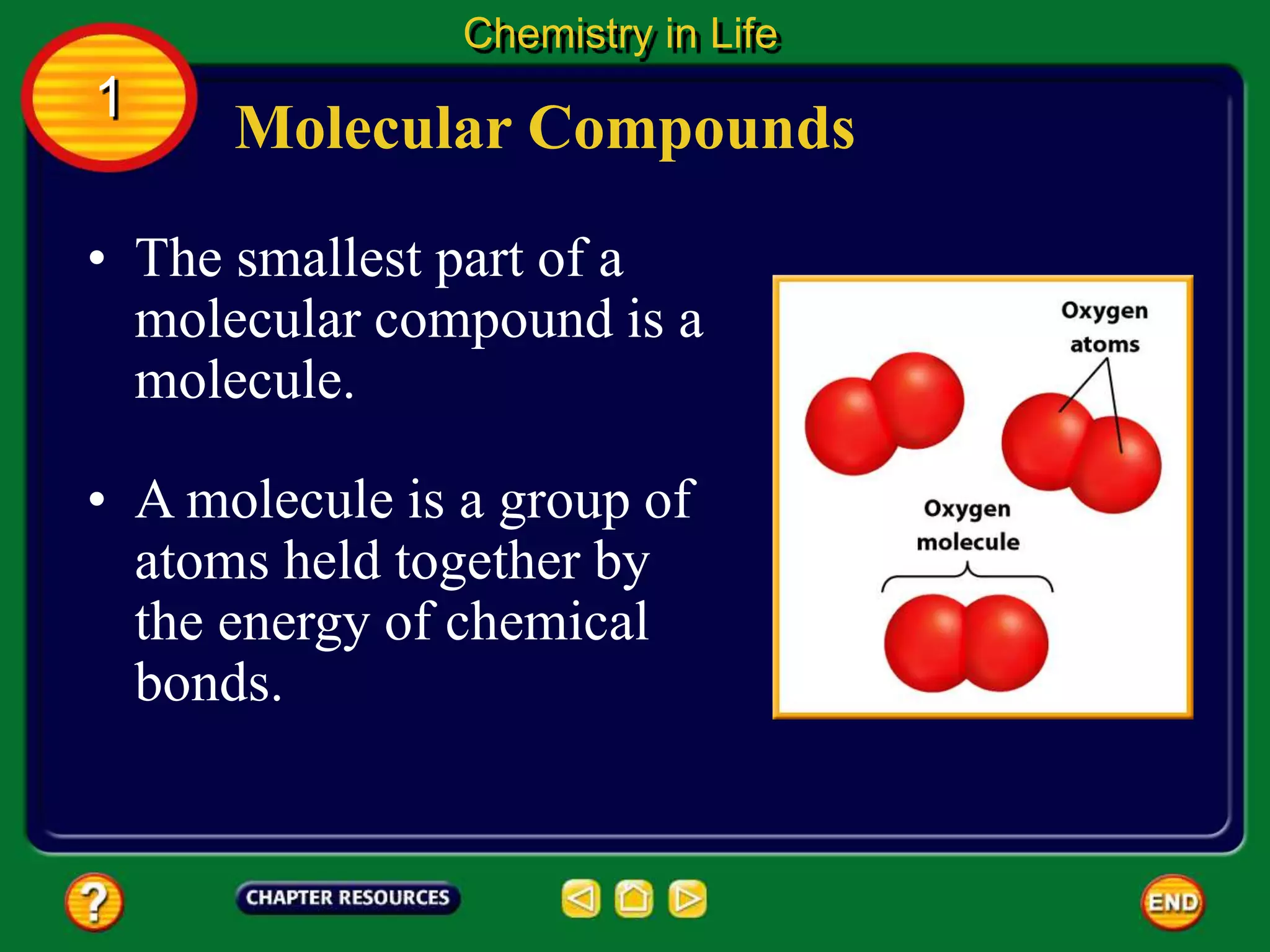 Chemistry in Life

1

Molecular Compounds

• The smallest part of a molecular compound is a molecule.

• A molecule is a group of atoms held together by the energy of chemical bonds.

Oxygen atoms

Oxygen molecule

?

CHAPTER RESOURCES

END